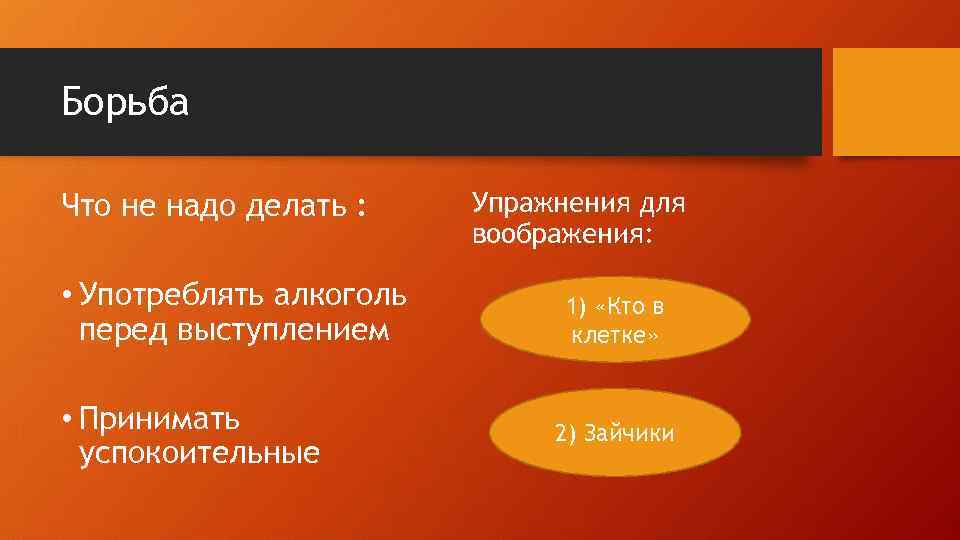 Борьба

Что не надо делать :

• Употреблять алкоголь перед выступлением

• Принимать успокоительные

Упражнения для воображения:

1) «Кто в клетке»

2) Зайчики